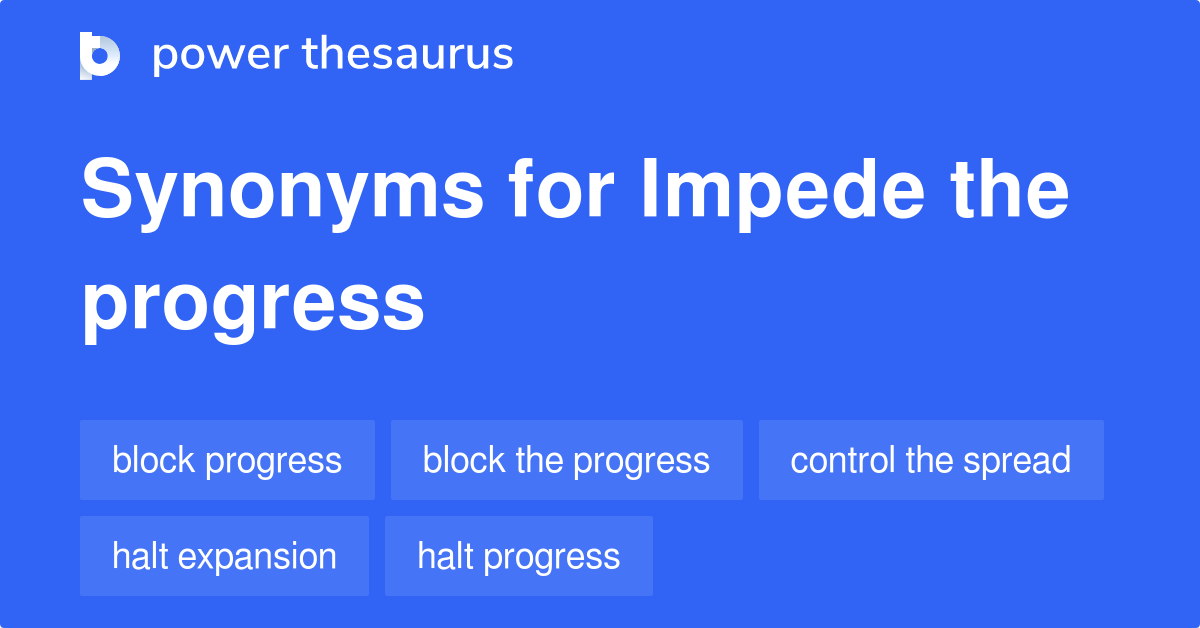 power thesaurus

Synonyms for Impede the progress

block progress
block the progress
control the spread
halt expansion
halt progress